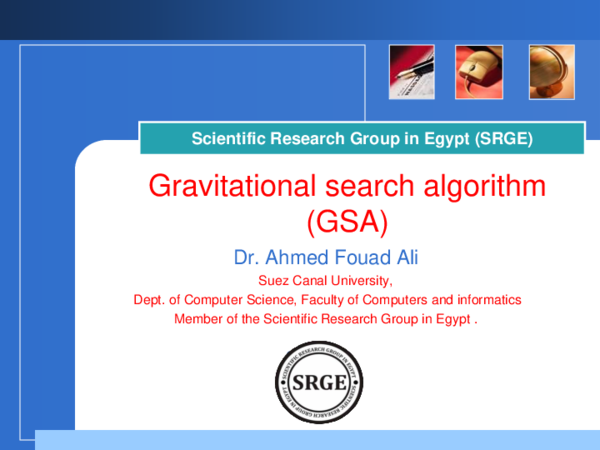 Scientific Research Group in Egypt (SRGE)

Gravitational search algorithm (GSA)

Dr. Ahmed Fouad Ali

Suez Canal University,
Dept. of Computer Science, Faculty of Computers and informatics
Member of the Scientific Research Group in Egypt .

SCIENTIFIC RESEARCH GROUP IN EGYPT
SRGE
SCIENTIFIC RESEARCH GROUP IN EGYPT